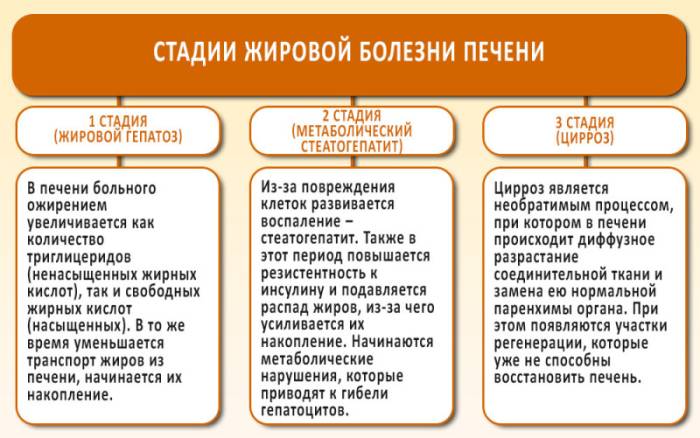 СТАДИИ ЖИРОВОЙ БОЛЕЗНИ ПЕЧЕНИ

1 СТАДИЯ (ЖИРОВОЙ ГЕПАТОЗ)

В печени больного ожирением увеличивается как количество триглицеридов (ненасыщенных жирных кислот), так и свободных жирных кислот (насыщенных). В то же время уменьшается транспорт жиров из печени, начинается их накопление.

2 СТАДИЯ (МЕТАБОЛИЧЕСКИЙ СТЕАТОГЕПАТИТ)

Из-за повреждения клеток развивается воспаление – стеатогепатит. Также в этот период повышается резистентность к инсулину и подавляется распад жиров, из-за чего усиливается их накопление. Начинаются метаболические нарушения, которые приводят к гибели гепатоцитов.

3 СТАДИЯ (ЦИРРОЗ)

Цирроз является необратимым процессом, при котором в печени происходит диффузное разрастание соединительной ткани и замена ею нормальной паренхимы органа. При этом появляются участки регенерации, которые уже не способны восстановить печень.